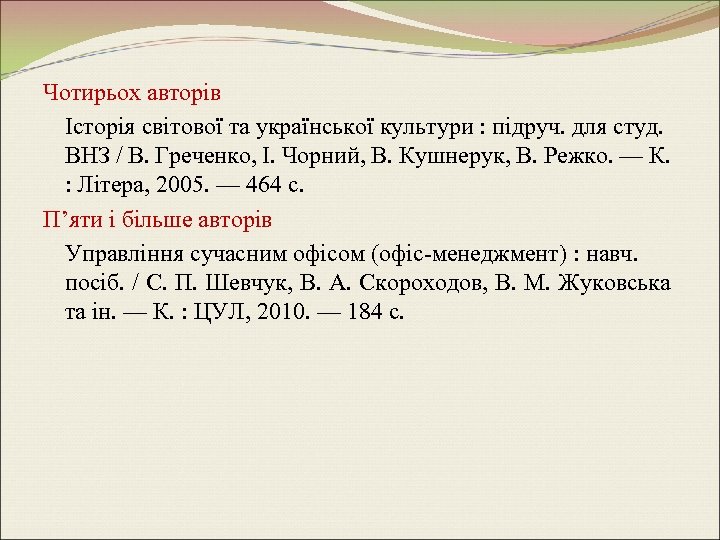 Чотирьох авторів

Історія світової та української культури : підруч. для студ. ВНЗ / В. Греченко, І. Чорний, В. Кушнерук, В. Режко. — К. : Літера, 2005. — 464 с.

П’яти і більше авторів

Управління сучасним офісом (офіс-менеджмент) : навч. посіб. / С. П. Шевчук, В. А. Скороходов, В. М. Жуковська та ін. — К. : ЦУЛ, 2010. — 184 с.